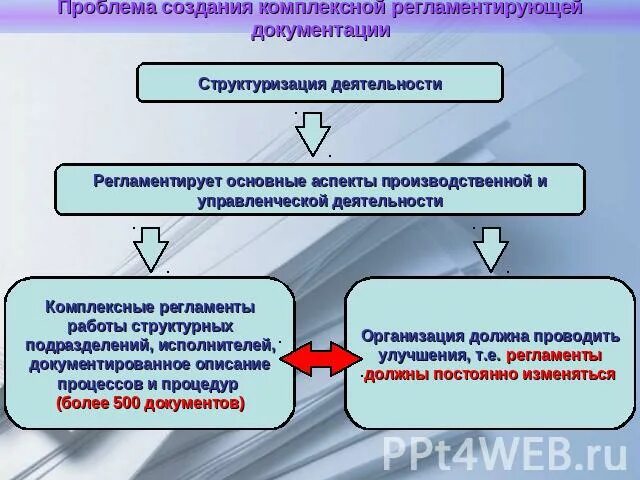 Проблема создания комплексной регламентирующей документации

Структуризация деятельности

Регламентирует основные аспекты производственной и управленческой деятельности

Комплексные регламенты работы структурных подразделений, исполнителей, документированное описание процессов и процедур (более 500 документов)

Организация должна проводить улучшения, т.е. регламенты должны постоянно изменяться

PPt4WEB.ru